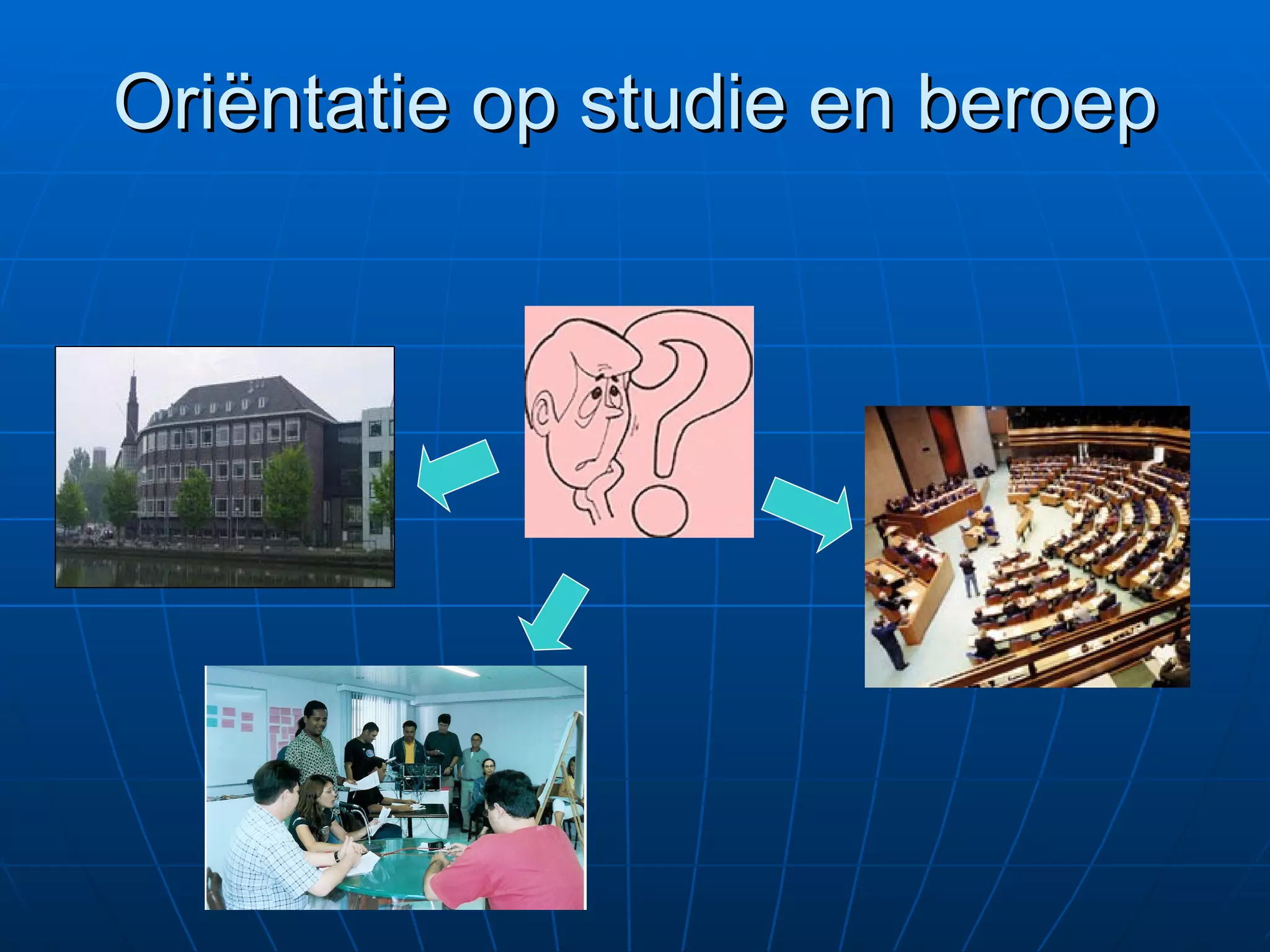 Oriëntatie op studie en beroep